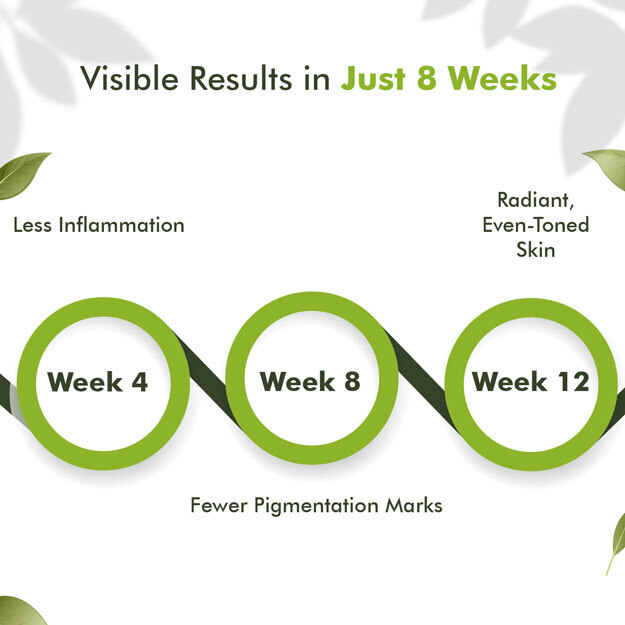 Visible Results in Just 8 Weeks

Less Inflammation

Radiant, Even-Toned Skin

Week 4

Week 8

Week 12

Fewer Pigmentation Marks